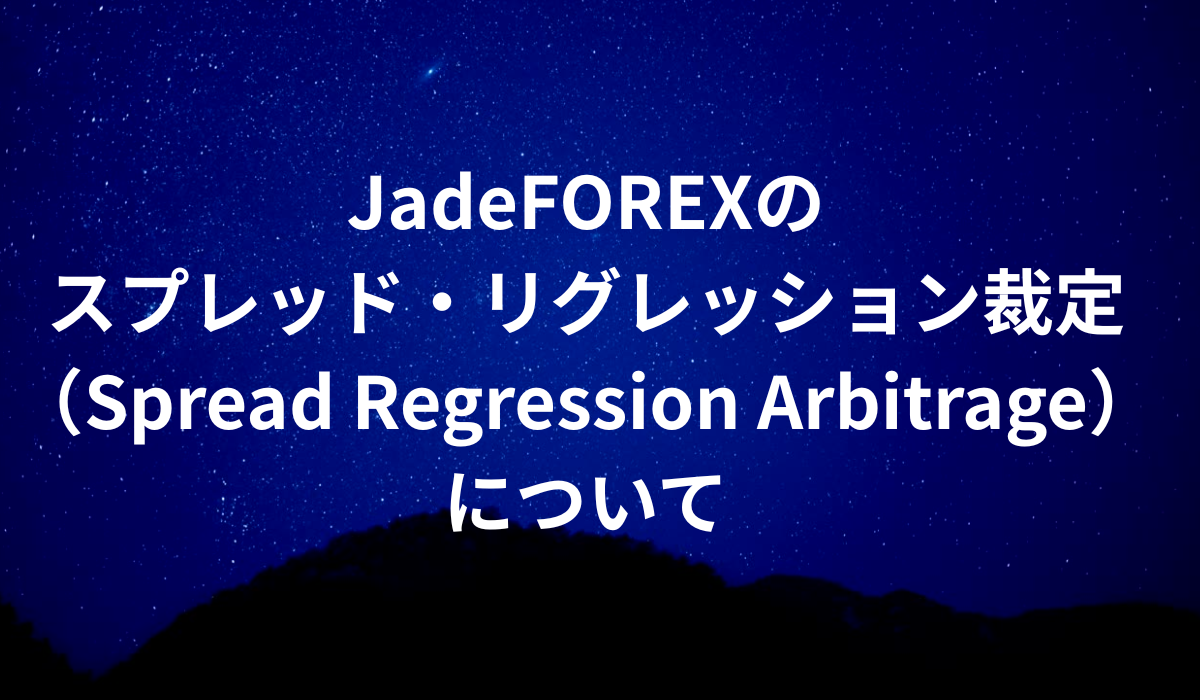 JadeFOREXの
スプレッド・リグレッション裁定
（Spread Regression Arbitrage）
について